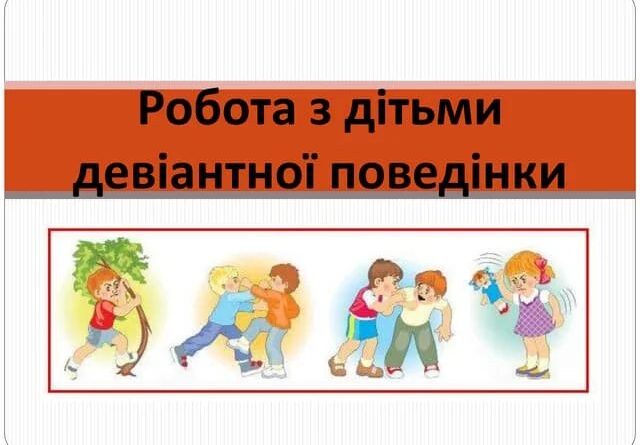 Робота з дітьми девіантної поведінки